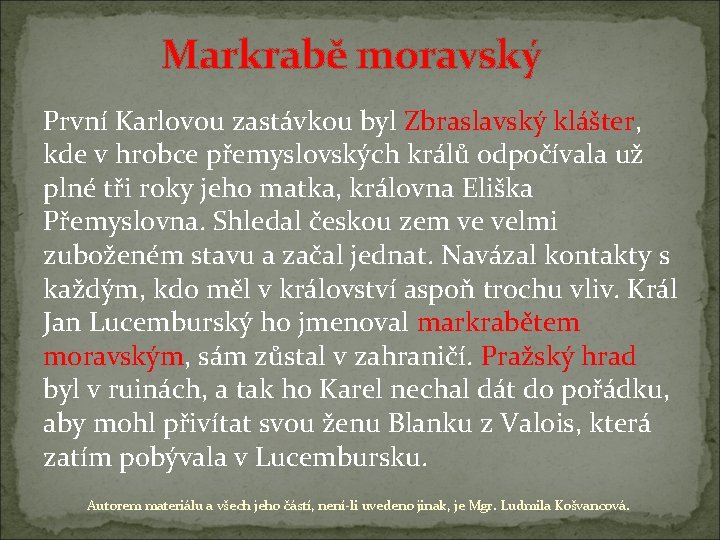 Markrabě moravský

První Karlovou zastávkou byl Zbraslavský klášter, kde v hrobce přemyslovských králů odpočívala už plné tři roky jeho matka, královna Eliška Přemyslovna. Shledal českou zem ve velmi zuboženém stavu a začal jednat. Navázal kontakty s každým, kdo měl v království aspoň trochu vliv. Král Jan Lucemburský ho jmenoval markrabětem moravským, sám zůstal v zahraničí. Pražský hrad byl v ruinách, a tak ho Karel nechal dát do pořádku, aby mohl přivítat svou ženu Blanku z Valois, která zatím pobývala v Lucembursku.

Autorem materiálu a všech jeho částí, není-li uvedeno jinak, je Mgr. Ludmila Košvancová.